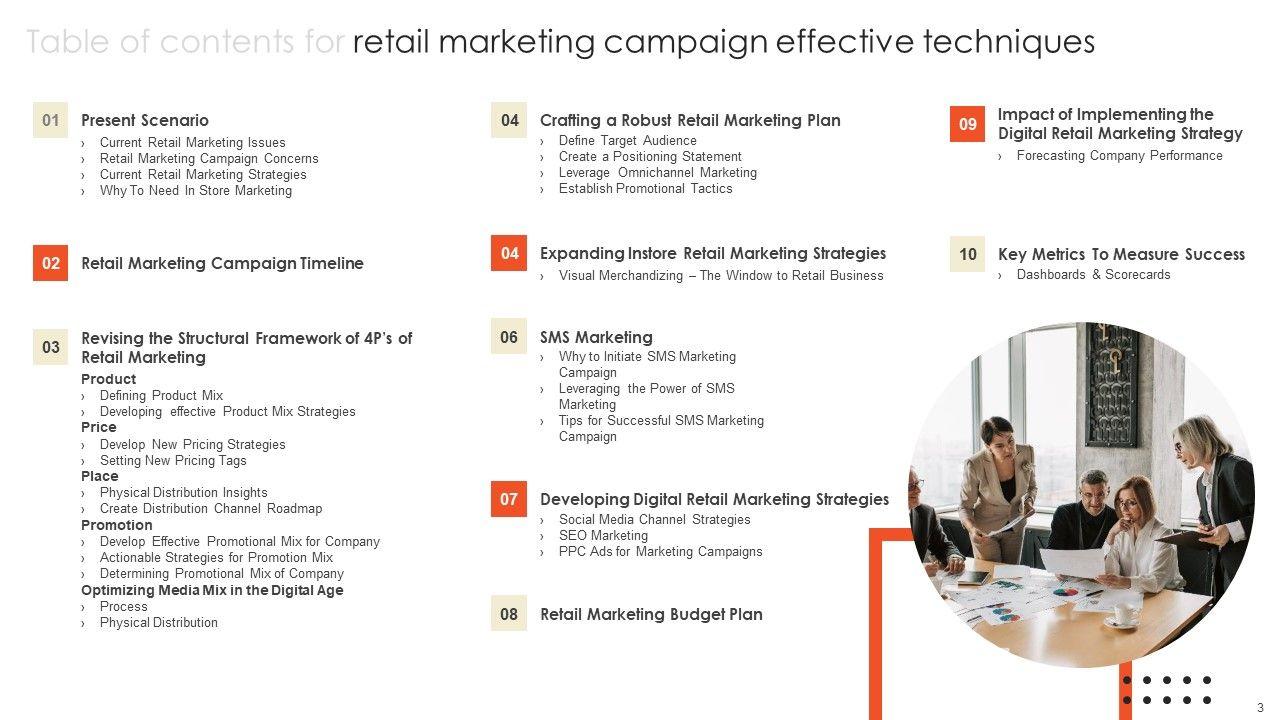 Table of contents for retail marketing campaign effective techniques

01 Present Scenario
› Current Retail Marketing Issues
› Retail Marketing Campaign Concerns
› Current Retail Marketing Strategies
› Why To Need In Store Marketing

02 Retail Marketing Campaign Timeline

03 Revising the Structural Framework of 4P's of Retail Marketing
Product
› Defining Product Mix
› Developing effective Product Mix Strategies
Price
› Develop New Pricing Strategies
› Setting New Pricing Tags
Place
› Physical Distribution Insights
› Create Distribution Channel Roadmap
Promotion
› Develop Effective Promotional Mix for Company
› Actionable Strategies for Promotion Mix
› Determining Promotional Mix of Company
Optimizing Media Mix in the Digital Age
› Process
› Physical Distribution

04 Crafting a Robust Retail Marketing Plan
› Define Target Audience
› Create a Positioning Statement
› Leverage Omnichannel Marketing
› Establish Promotional Tactics

04 Expanding Instore Retail Marketing Strategies
› Visual Merchandizing – The Window to Retail Business

06 SMS Marketing
› Why to Initiate SMS Marketing Campaign
› Leveraging the Power of SMS Marketing
› Tips for Successful SMS Marketing Campaign

07 Developing Digital Retail Marketing Strategies
› Social Media Channel Strategies
› SEO Marketing
› PPC Ads for Marketing Campaigns

08 Retail Marketing Budget Plan

09 Impact of Implementing the Digital Retail Marketing Strategy
› Forecasting Company Performance

10 Key Metrics To Measure Success
› Dashboards & Scorecards

3